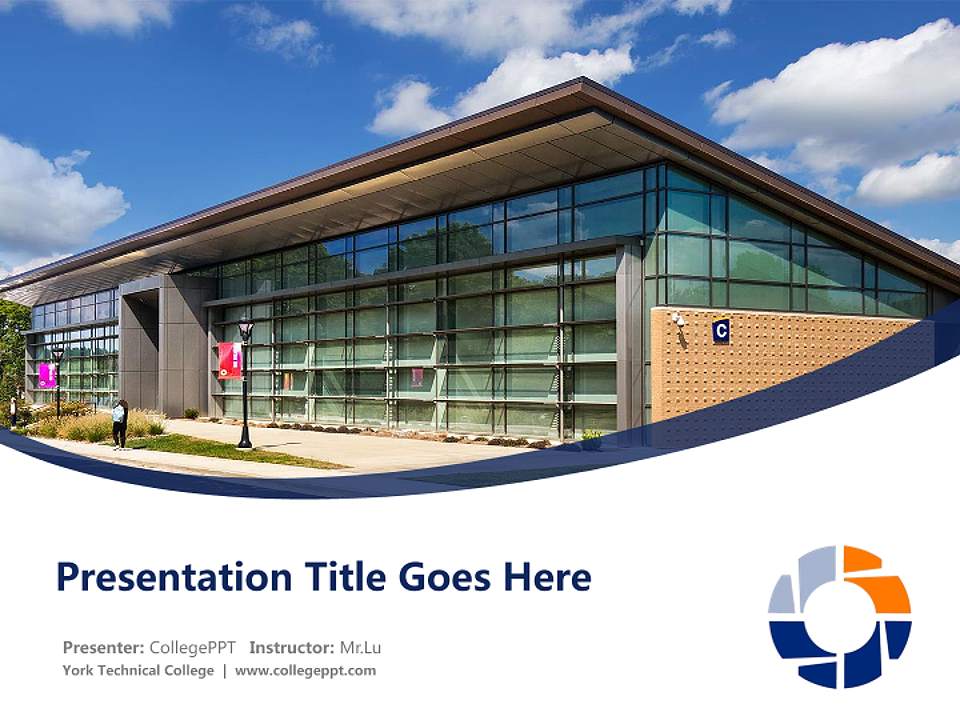 C

Presentation Title Goes Here

Presenter: CollegePPT Instructor: Mr.Lu
York Technical College | www.collegeppt.com